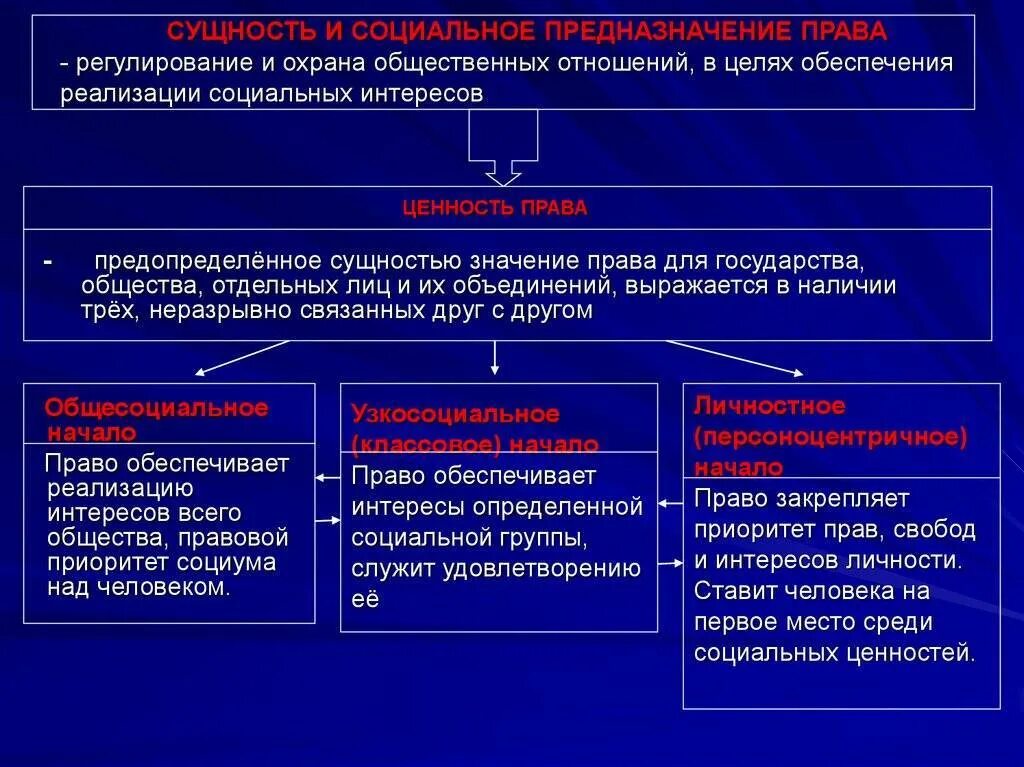 СУЩНОСТЬ И СОЦИАЛЬНОЕ ПРЕДНАЗНАЧЕНИЕ ПРАВА

- регулирование и охрана общественных отношений, в целях обеспечения реализации социальных интересов

ЦЕННОСТЬ ПРАВА

- предопределённое сущностью значение права для государства, общества, отдельных лиц и их объединений, выражается в наличии трёх, неразрывно связанных друг с другом

Общесоциальное начало

Право обеспечивает реализацию интересов всего общества, правовой приоритет социума над человеком.

Узкосоциальное (классовое) начало

Право обеспечивает интересы определенной социальной группы, служит удовлетворению её

Личностное (персоноцентричное) начало

Право закрепляет приоритет прав, свобод и интересов личности. Ставит человека на первое место среди социальных ценностей.